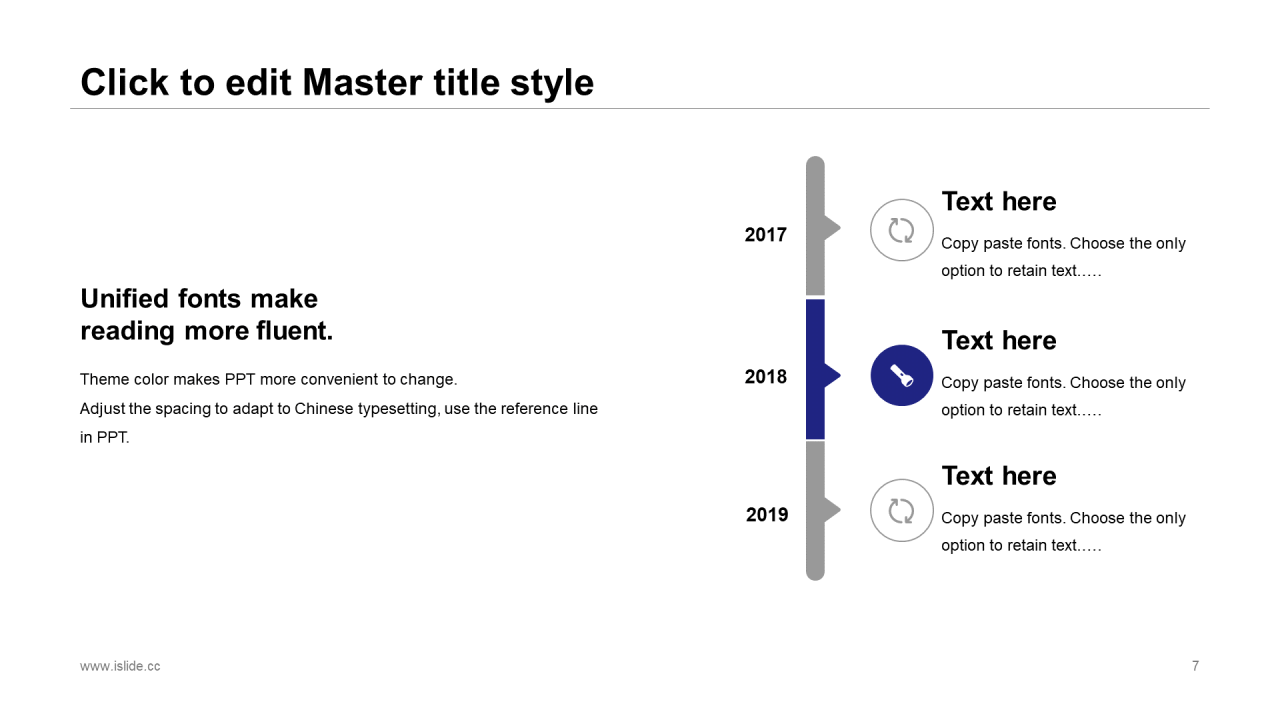 Click to edit Master title style

Unified fonts make reading more fluent.

Theme color makes PPT more convenient to change.
Adjust the spacing to adapt to Chinese typesetting, use the reference line in PPT.

2017

Text here

Copy paste fonts. Choose the only option to retain text.….

2018

Text here

Copy paste fonts. Choose the only option to retain text.….

2019

Text here

Copy paste fonts. Choose the only option to retain text.….

www.islide.cc

7